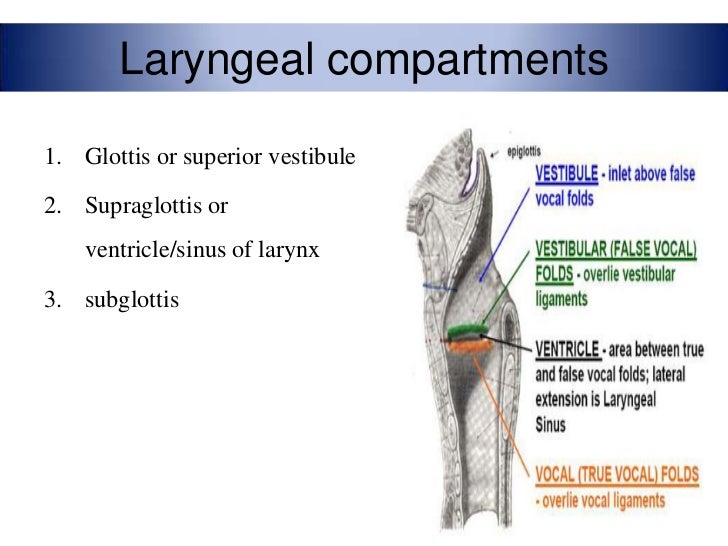 Laryngeal compartments

1. Glottis or superior vestibule
2. Supraglottis or ventricle/sinus of larynx
3. subglottis

epiglottis

VESTIBULE - inlet above false vocal folds

VESTIBULAR (FALSE VOCAL) FOLDS - overlie vestibular ligaments

VENTRICLE - area between true and false vocal folds; lateral extension is Laryngeal Sinus

VOCAL (TRUE VOCAL) FOLDS - overlie vocal ligaments